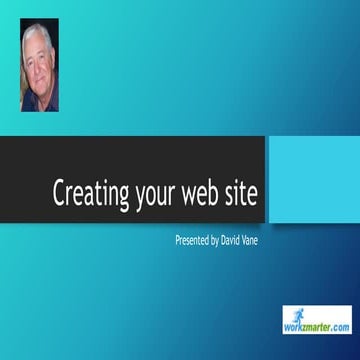 Creating your web site

Presented by David Vane

workzmarter.com